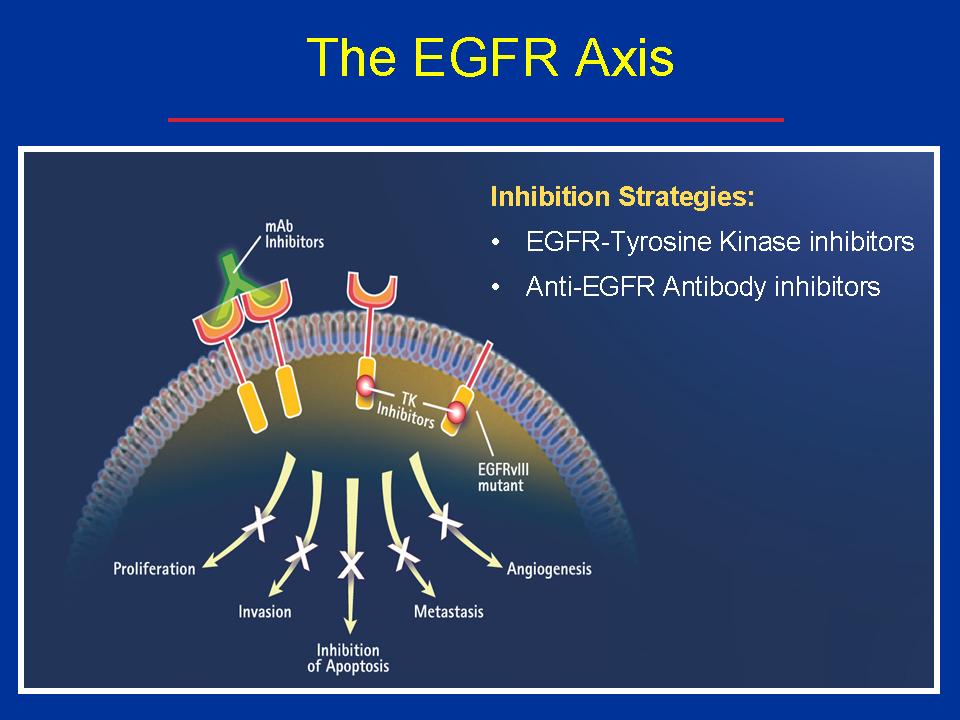 The EGFR Axis

Inhibition Strategies:

• EGFR-Tyrosine Kinase inhibitors

• Anti-EGFR Antibody inhibitors

mAb Inhibitors

TK Inhibitors

EGFRvIII mutant

Proliferation

Invasion

Inhibition of Apoptosis

Metastasis

Angiogenesis